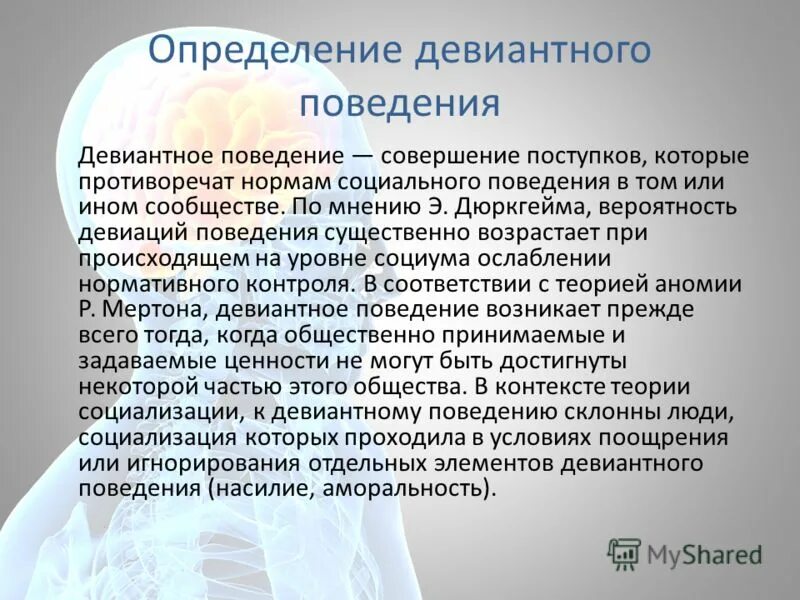 Определение девиантного поведения

Девиантное поведение — совершение поступков, которые противоречат нормам социального поведения в том или ином сообществе. По мнению Э. Дюркгейма, вероятность девиаций поведения существенно возрастает при происходящем на уровне социума ослаблении нормативного контроля. В соответствии с теорией аномии Р. Мертона, девиантное поведение возникает прежде всего тогда, когда общественно принимаемые и задаваемые ценности не могут быть достигнуты некоторой частью этого общества. В контексте теории социализации, к девиантному поведению склонны люди, социализация которых проходила в условиях поощрения или игнорирования отдельных элементов девиантного поведения (насилие, аморальность).

MyShared